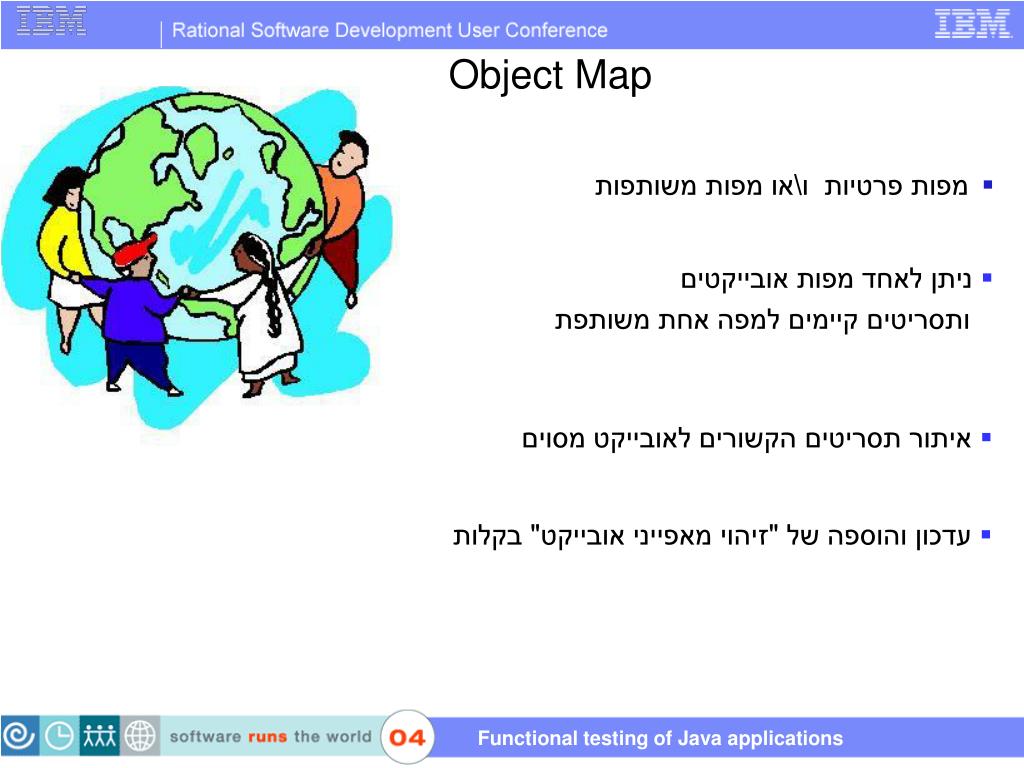 IBM
Rational Software Development User Conference
IBM

Object Map

▪ מפות פרטיות ו\או מפות משותפות

▪ ניתן לאחד מפות אובייקטים ותסריטים קיימים למפה אחת משותפת

▪ איתור תסריטים הקשורים לאובייקט מסוים

▪ עדכון והוספה של "זיהוי מאפייני אובייקט" בקלות

software runs the world
04
Functional testing of Java applications